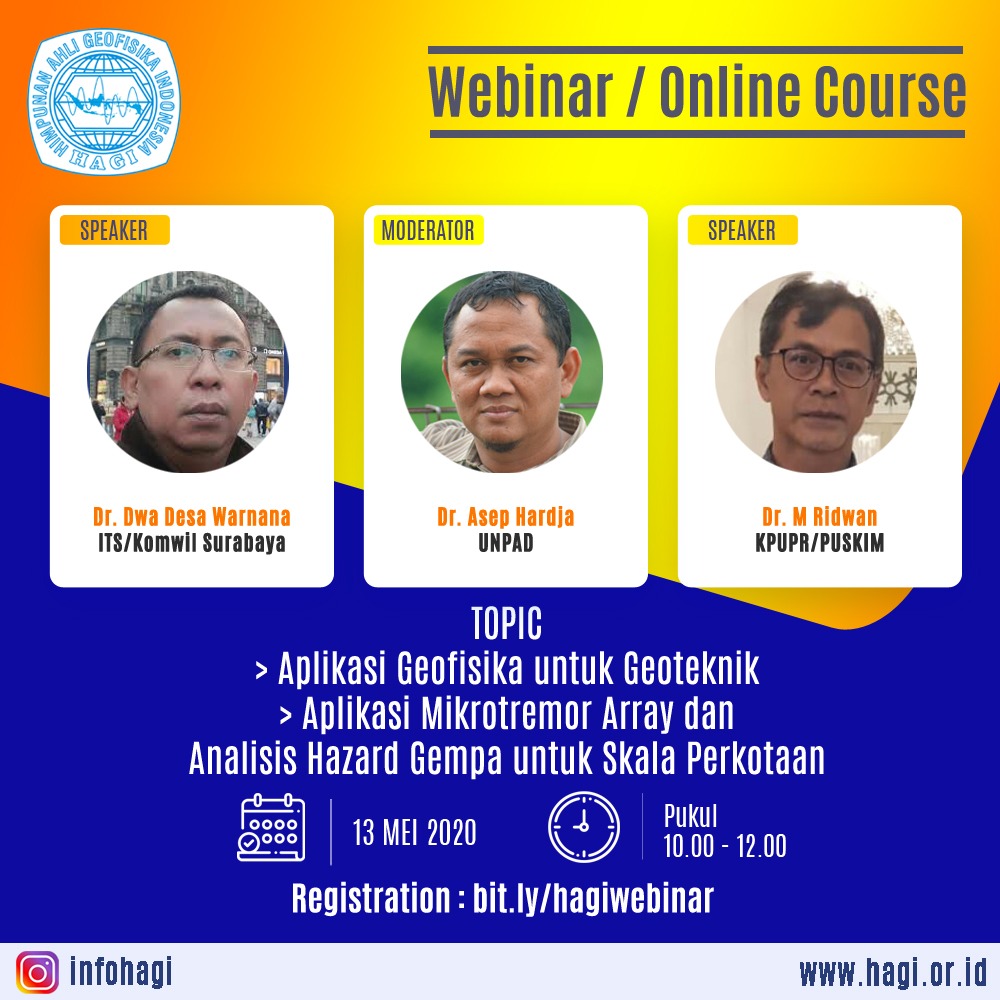 HIMPUNAN AHLI GEOFISIKA INDONESIA
HAGI

Webinar / Online Course

SPEAKER
Dr. Dwa Desa Warnana
ITS/Komwil Surabaya

MODERATOR
Dr. Asep Hardja
UNPAD

SPEAKER
Dr. M Ridwan
KPUPR/PUSKIM

TOPIC
> Aplikasi Geofisika untuk Geoteknik
> Aplikasi Mikrotremor Array dan Analisis Hazard Gempa untuk Skala Perkotaan

13 MEI 2020

Pukul
10.00 - 12.00

Registration : bit.ly/hagiwebinar

infohagi

www.hagi.or.id